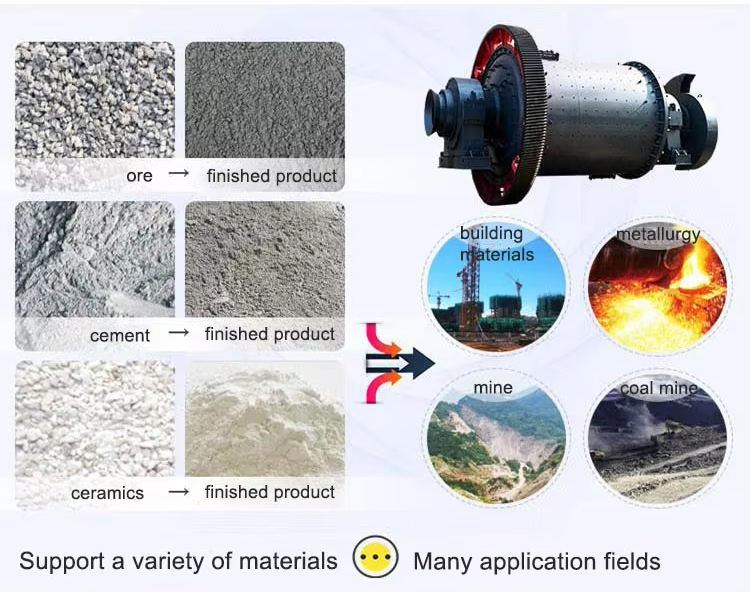 ore → finished product

cement → finished product

ceramics → finished product

building materials

metallurgy

mine

coal mine

Support a variety of materials

Many application fields